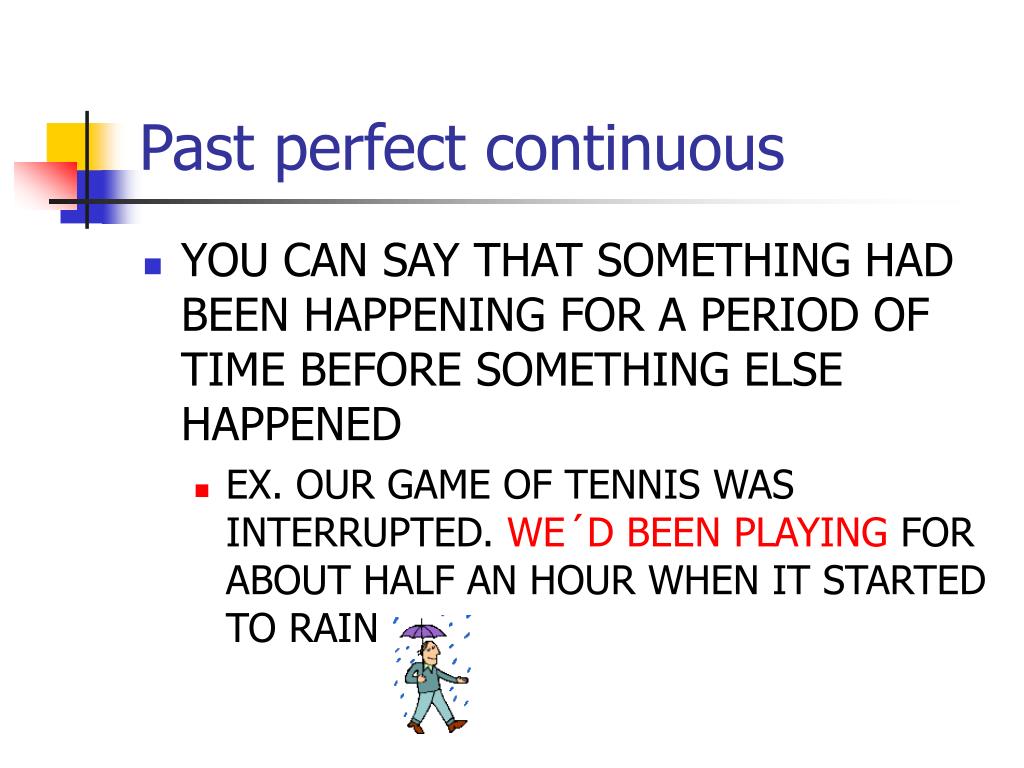 Past perfect continuous

YOU CAN SAY THAT SOMETHING HAD BEEN HAPPENING FOR A PERIOD OF TIME BEFORE SOMETHING ELSE HAPPENED

EX. OUR GAME OF TENNIS WAS INTERRUPTED. WE´D BEEN PLAYING FOR ABOUT HALF AN HOUR WHEN IT STARTED TO RAIN